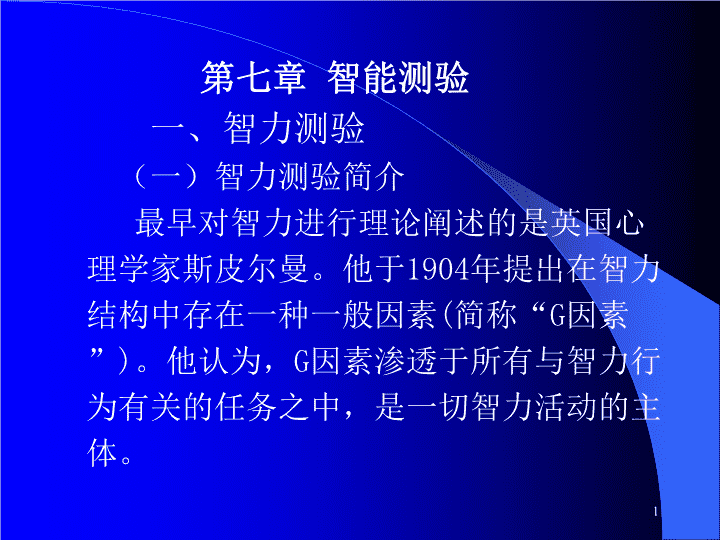 第七章 智能测验

一、智力测验

（一）智力测验简介

最早对智力进行理论阐述的是英国心理学家斯皮尔曼。他于1904年提出在智力结构中存在一种一般因素(简称“G因素”)。他认为，G因素渗透于所有与智力行为有关的任务之中，是一切智力活动的主体。

1